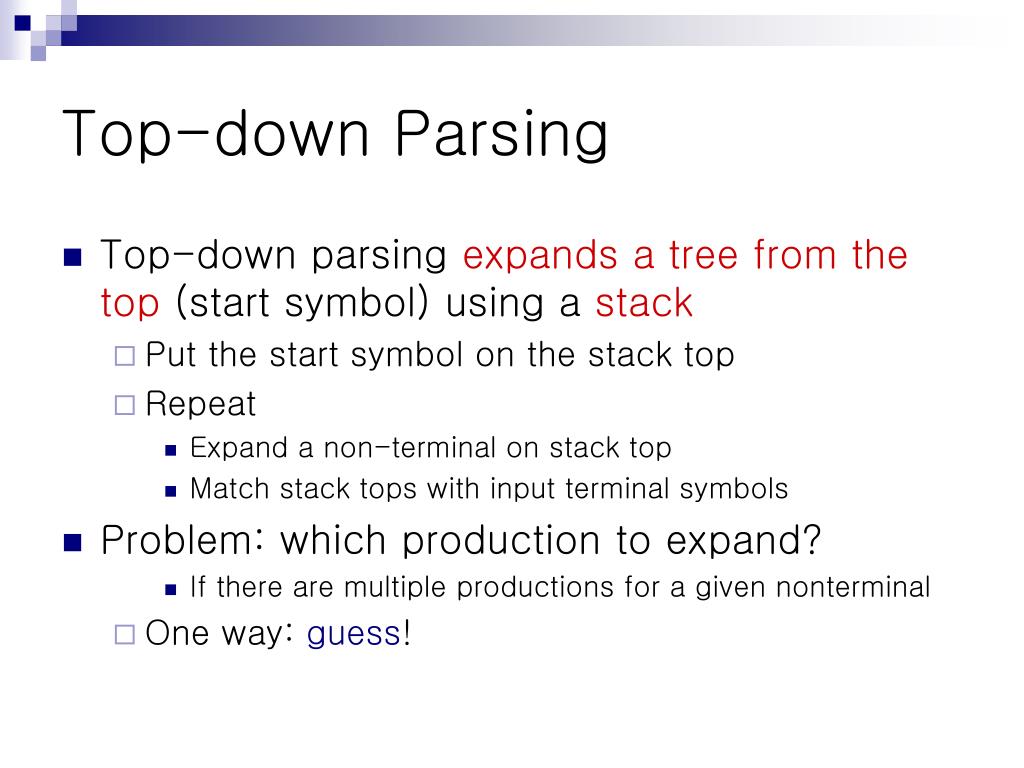 Top-down Parsing

Top-down parsing expands a tree from the top (start symbol) using a stack

Put the start symbol on the stack top

Repeat

Expand a non-terminal on stack top

Match stack tops with input terminal symbols

Problem: which production to expand?

If there are multiple productions for a given nonterminal

One way: guess!